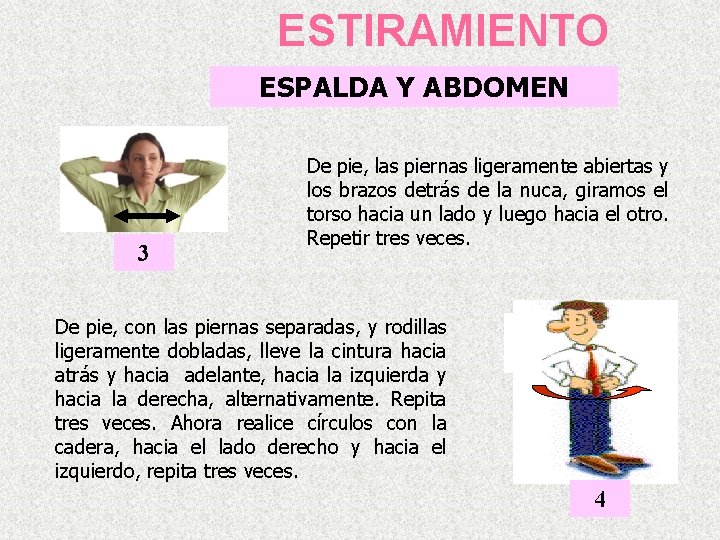 ESTIRAMIENTO

ESPALDA Y ABDOMEN

3

De pie, las piernas ligeramente abiertas y los brazos detrás de la nuca, giramos el torso hacia un lado y luego hacia el otro. Repetir tres veces.

De pie, con las piernas separadas, y rodillas ligeramente dobladas, lleve la cintura hacia atrás y hacia adelante, hacia la izquierda y hacia la derecha, alternativamente. Repita tres veces. Ahora realice círculos con la cadera, hacia el lado derecho y hacia el izquierdo, repita tres veces.

4